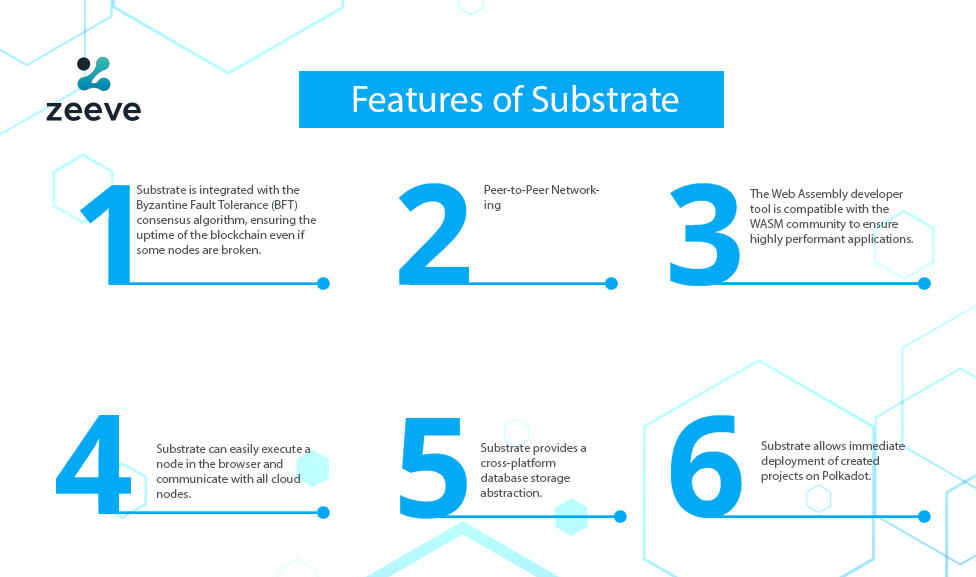 zeeve

Features of Substrate

1
Substrate is integrated with the Byzantine Fault Tolerance (BFT) consensus algorithm, ensuring the uptime of the blockchain even if some nodes are broken.

2
Peer-to-Peer Networking

3
The Web Assembly developer tool is compatible with the WASM community to ensure highly performant applications.

4
Substrate can easily execute a node in the browser and communicate with all cloud nodes.

5
Substrate provides a cross-platform database storage abstraction.

6
Substrate allows immediate deployment of created projects on Polkadot.